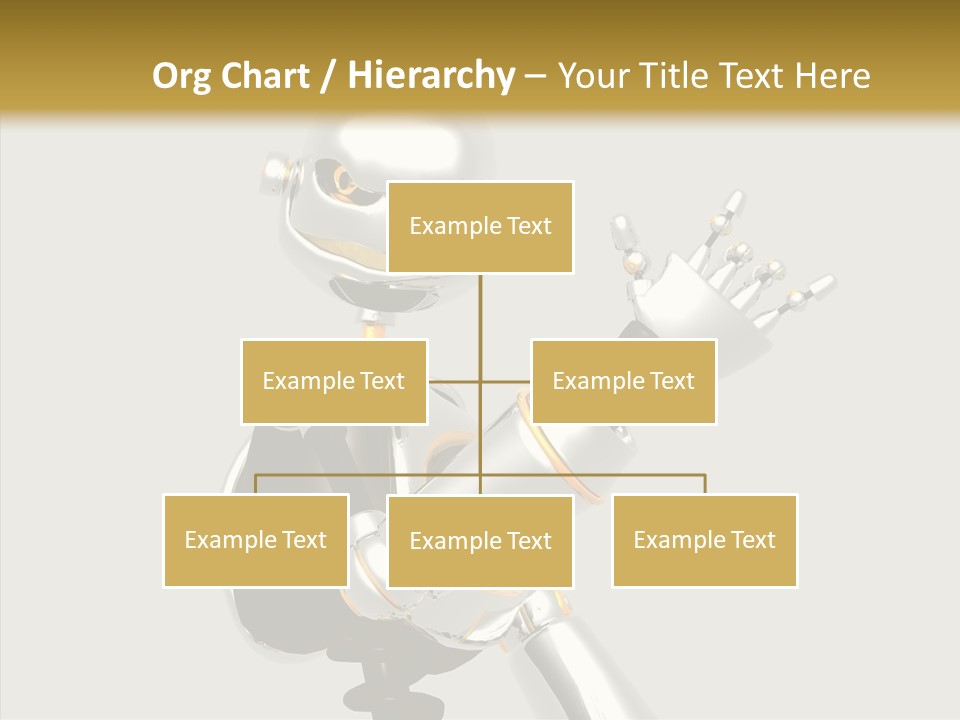 Org Chart / Hierarchy – Your Title Text Here

Example Text

Example Text

Example Text

Example Text

Example Text

Example Text